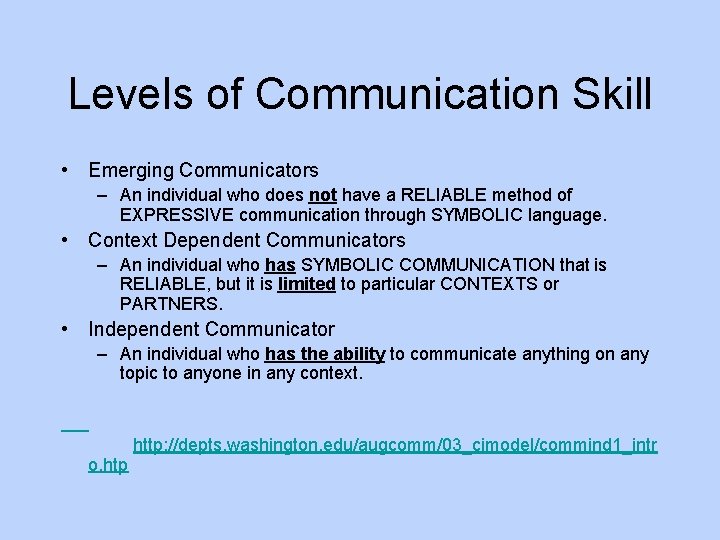 Levels of Communication Skill

• Emerging Communicators
– An individual who does not have a RELIABLE method of EXPRESSIVE communication through SYMBOLIC language.

• Context Dependent Communicators
– An individual who has SYMBOLIC COMMUNICATION that is RELIABLE, but it is limited to particular CONTEXTS or PARTNERS.

• Independent Communicator
– An individual who has the ability to communicate anything on any topic to anyone in any context.

http://depts.washington.edu/augcomm/03_cimodel/commind1_intro.htp